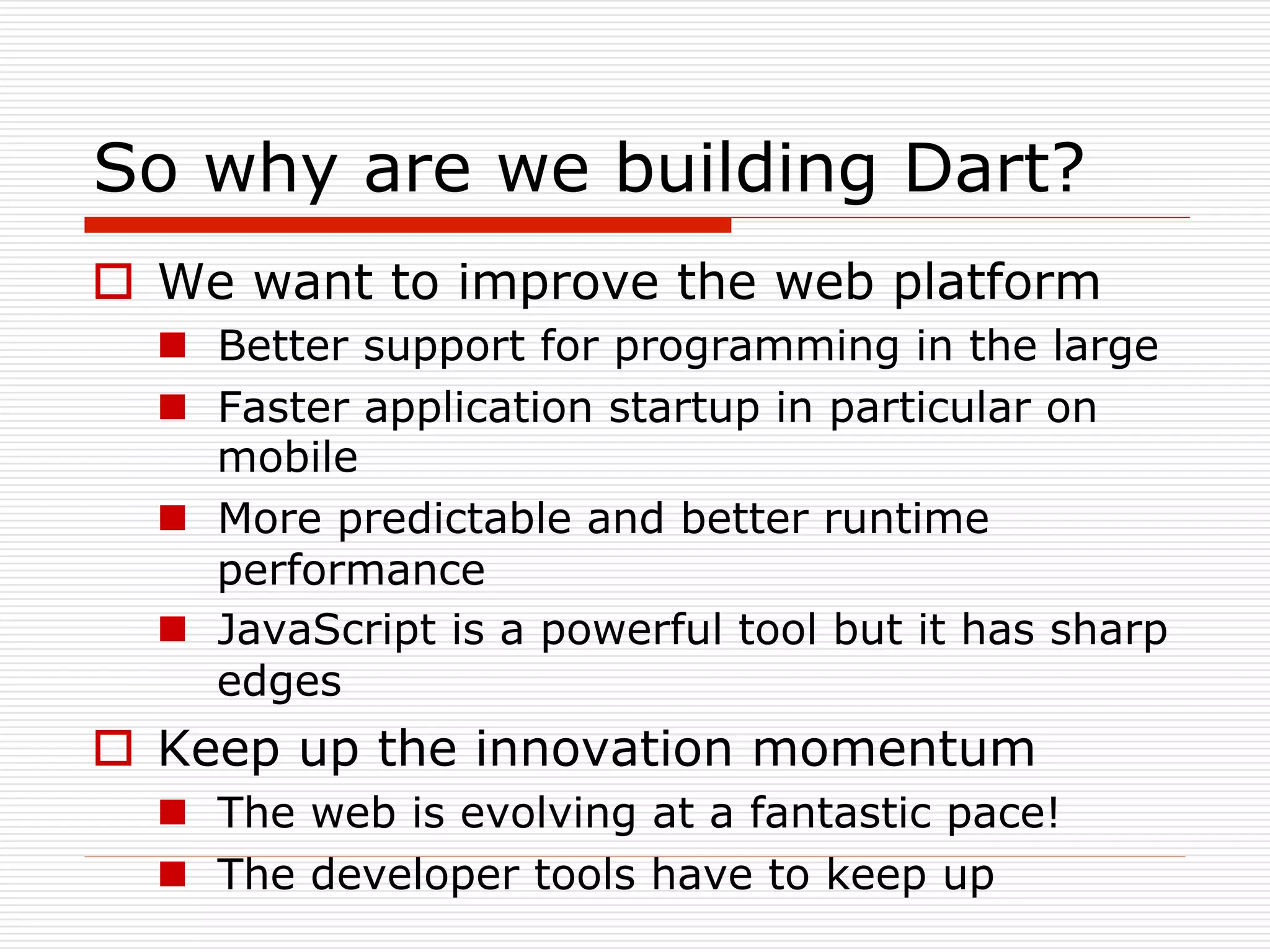 So why are we building Dart?

We want to improve the web platform

Better support for programming in the large

Faster application startup in particular on mobile

More predictable and better runtime performance

JavaScript is a powerful tool but it has sharp edges

Keep up the innovation momentum

The web is evolving at a fantastic pace!

The developer tools have to keep up